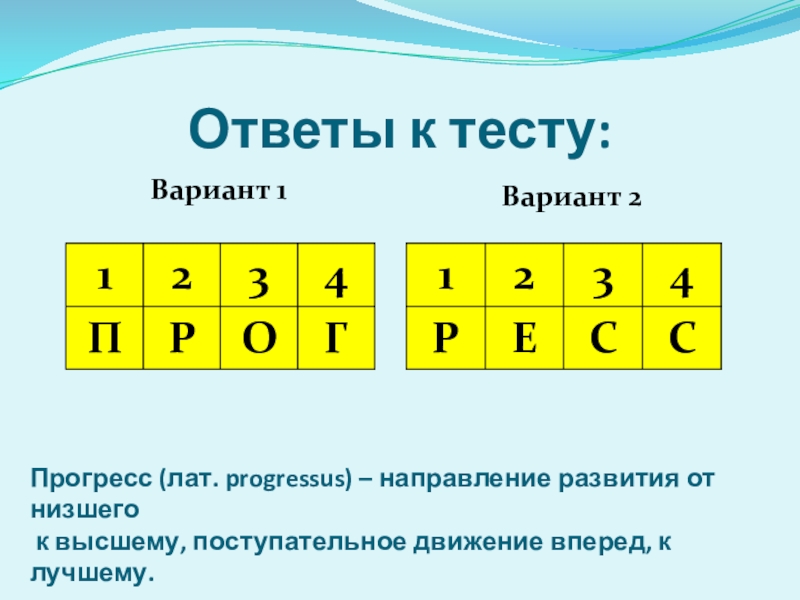 Ответы к тесту:

Вариант 1

| 1 | 2 | 3 | 4 |
|---|---|---|---|
| П | Р | О | Г |

Вариант 2

| 1 | 2 | 3 | 4 |
|---|---|---|---|
| Р | Е | С | С |

Прогресс (лат. progressus) – направление развития от низшего
к высшему, поступательное движение вперед, к лучшему.